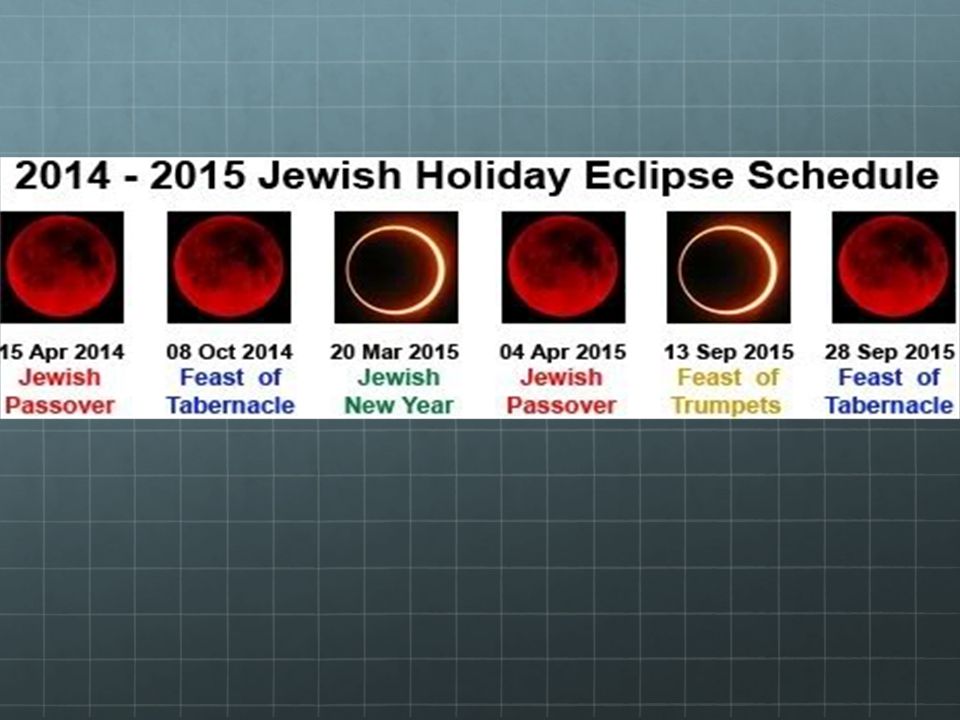 2014 - 2015 Jewish Holiday Eclipse Schedule

15 Apr 2014
Jewish
Passover

08 Oct 2014
Feast of
Tabernacle

20 Mar 2015
Jewish
New Year

04 Apr 2015
Jewish
Passover

13 Sep 2015
Feast of
Trumpets

28 Sep 2015
Feast of
Tabernacle